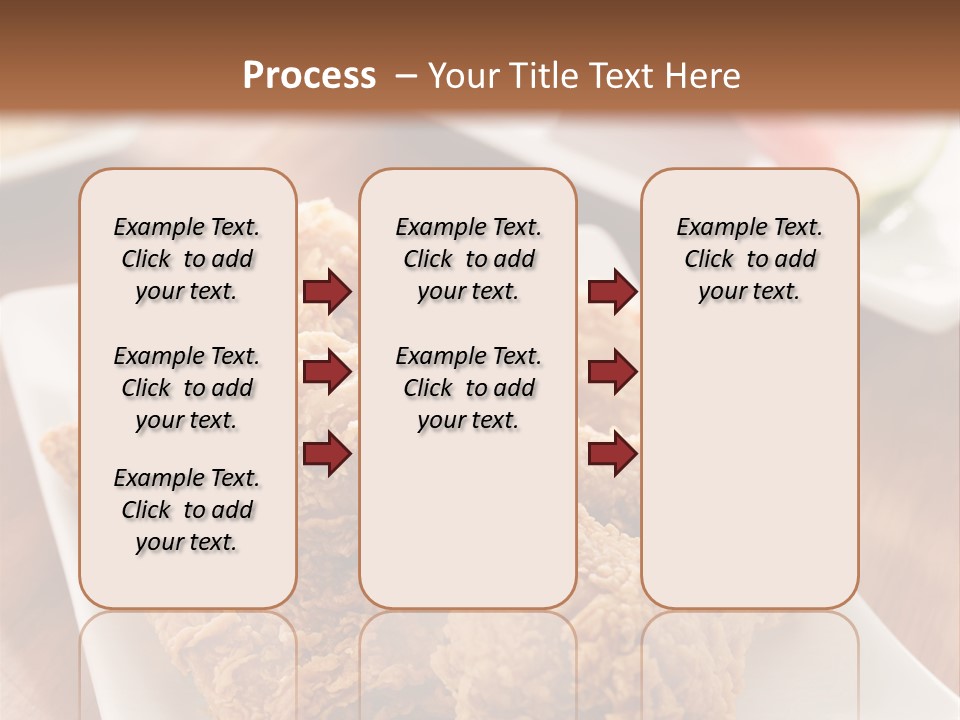 Process – Your Title Text Here

Example Text. Click to add your text.

Example Text. Click to add your text.

Example Text. Click to add your text.

Example Text. Click to add your text.

Example Text. Click to add your text.

Example Text. Click to add your text.